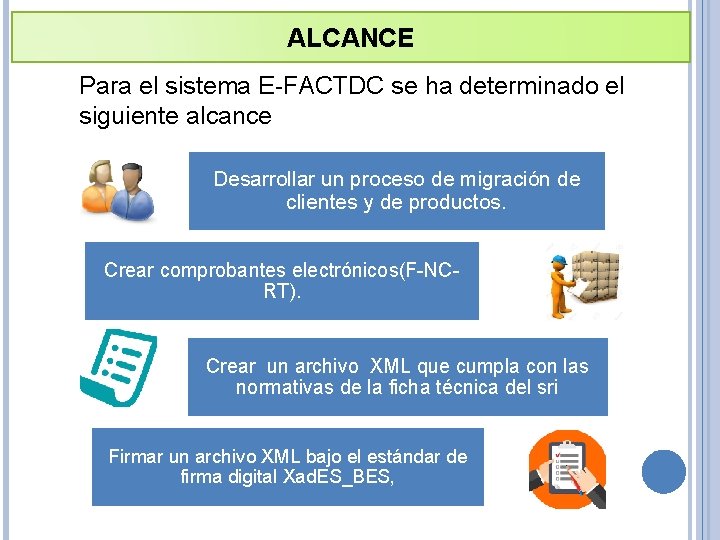 ALCANCE

Para el sistema E-FACTDC se ha determinado el siguiente alcance

Desarrollar un proceso de migración de clientes y de productos.

Crear comprobantes electrónicos(F-NC-RT).

Crear un archivo XML que cumpla con las normativas de la ficha técnica del sri

Firmar un archivo XML bajo el estándar de firma digital XadES_BES,